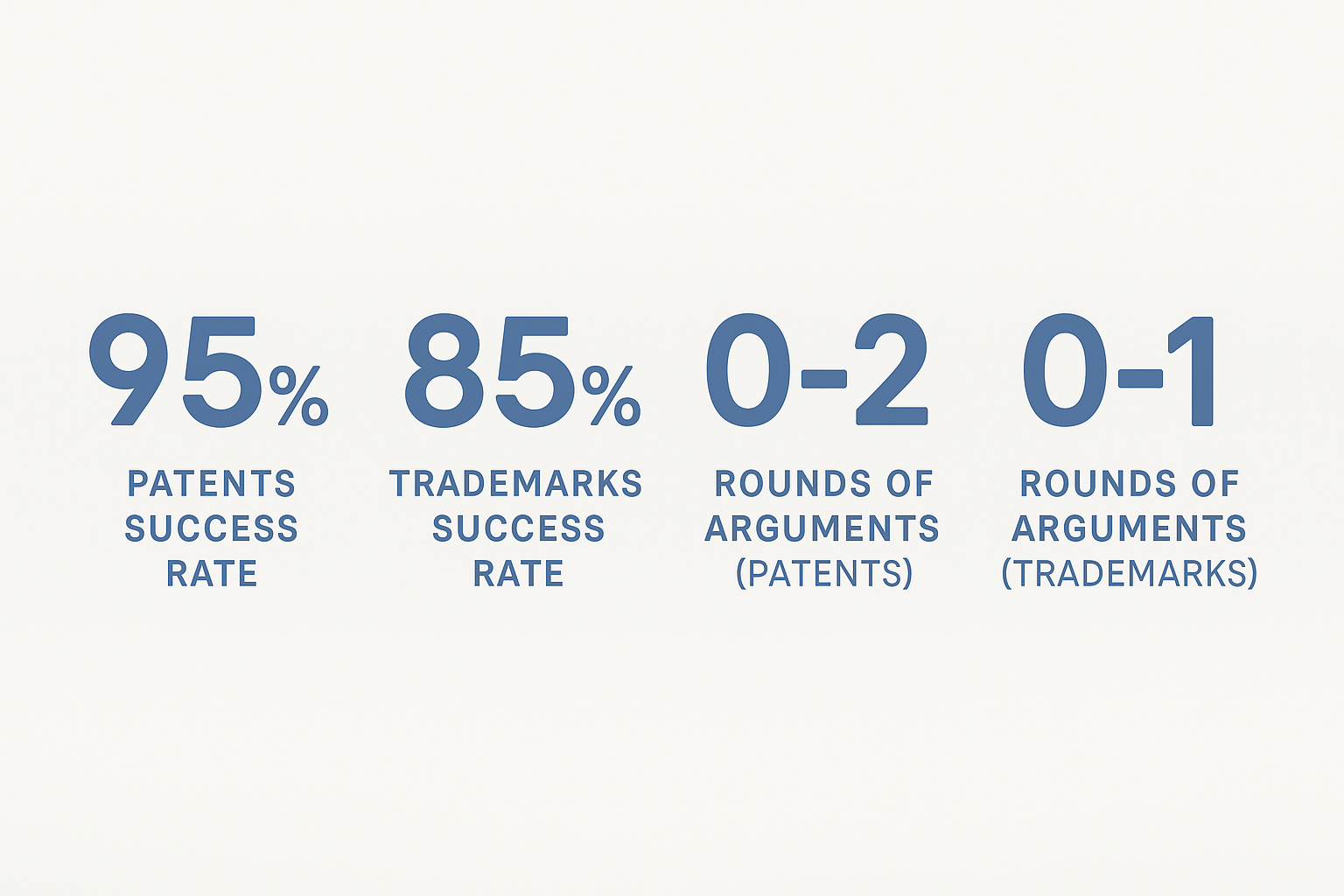 95%
PATENTS SUCCESS RATE

85%
TRADEMARKS SUCCESS RATE

0-2
ROUNDS OF ARGUMENTS (PATENTS)

0-1
ROUNDS OF ARGUMENTS (TRADEMARKS)